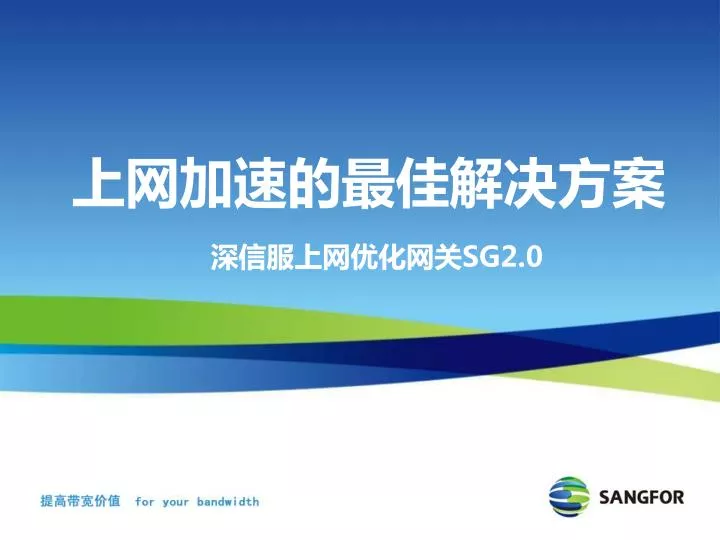 上网加速的最佳解决方案

深信服上网优化网关SG2.0

提高带宽价值 for your bandwidth

SANGFOR